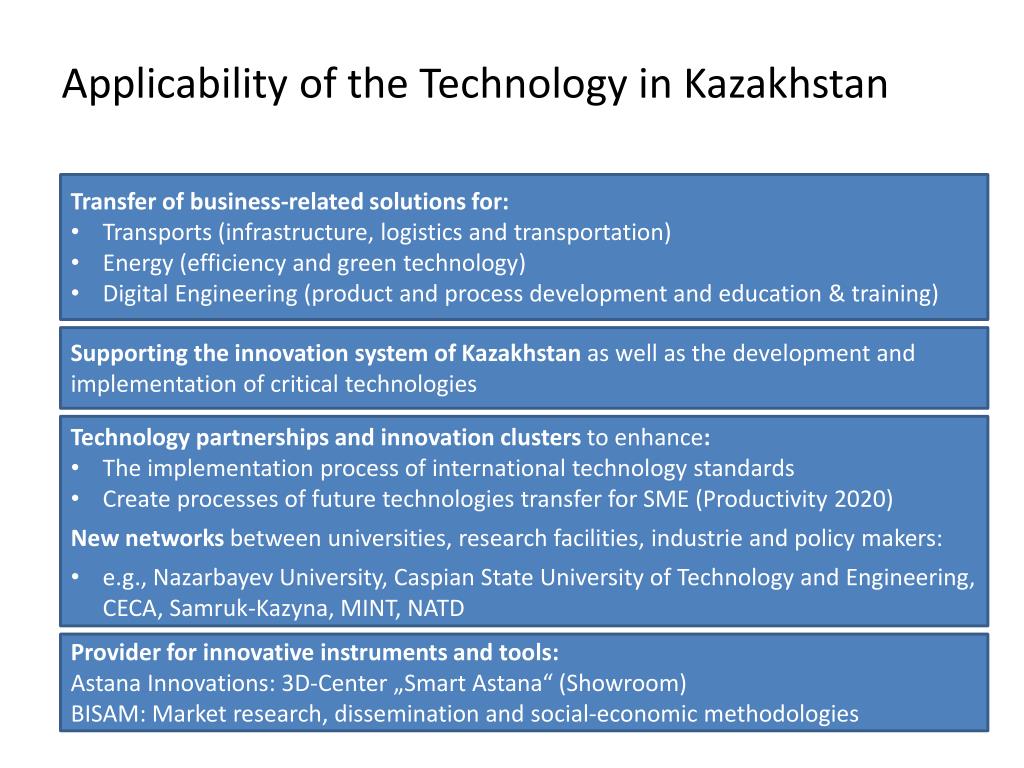 Applicability of the Technology in Kazakhstan

Transfer of business-related solutions for:
• Transports (infrastructure, logistics and transportation)
• Energy (efficiency and green technology)
• Digital Engineering (product and process development and education & training)

Supporting the innovation system of Kazakhstan as well as the development and implementation of critical technologies

Technology partnerships and innovation clusters to enhance:
• The implementation process of international technology standards
• Create processes of future technologies transfer for SME (Productivity 2020)

New networks between universities, research facilities, industrie and policy makers:
• e.g., Nazarbayev University, Caspian State University of Technology and Engineering, CECA, Samruk-Kazyna, MINT, NATD

Provider for innovative instruments and tools:
Astana Innovations: 3D-Center „Smart Astana“ (Showroom)
BISAM: Market research, dissemination and social-economic methodologies